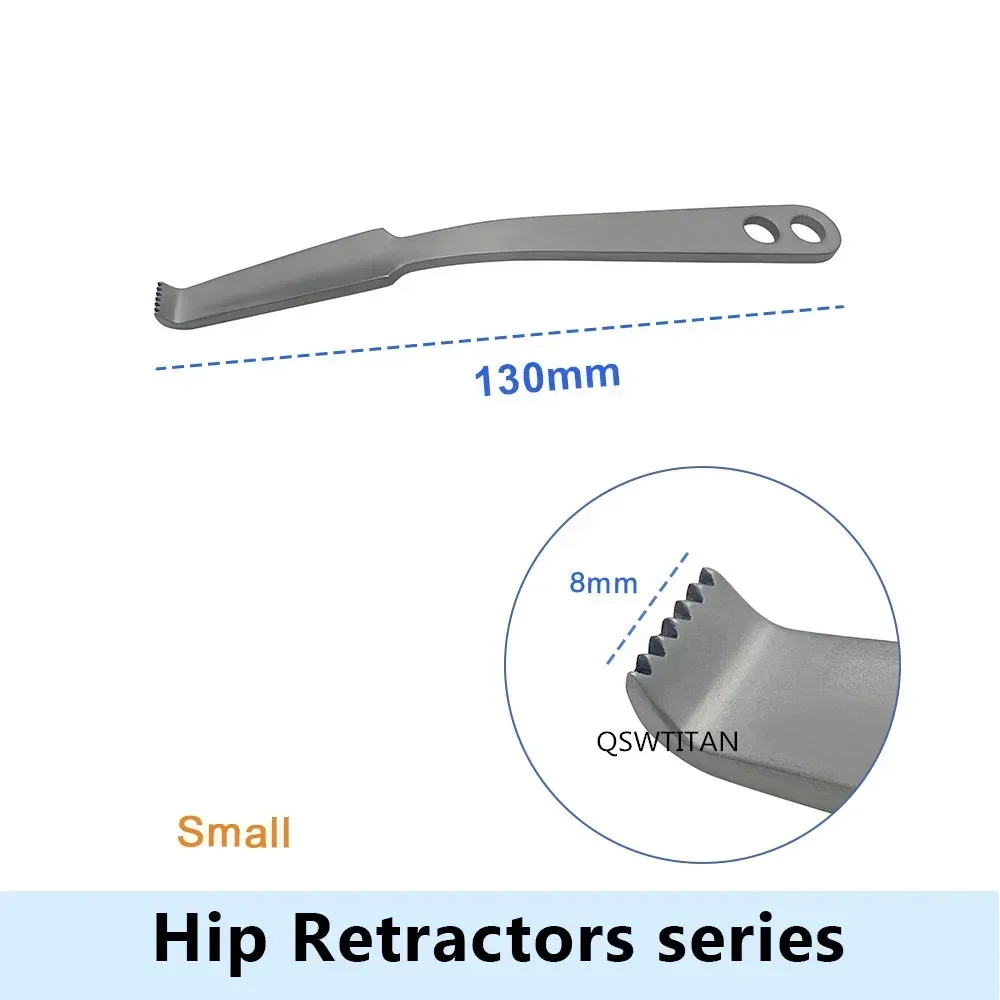 130mm

8mm

QSWTITAN

Small

Hip Retractors series